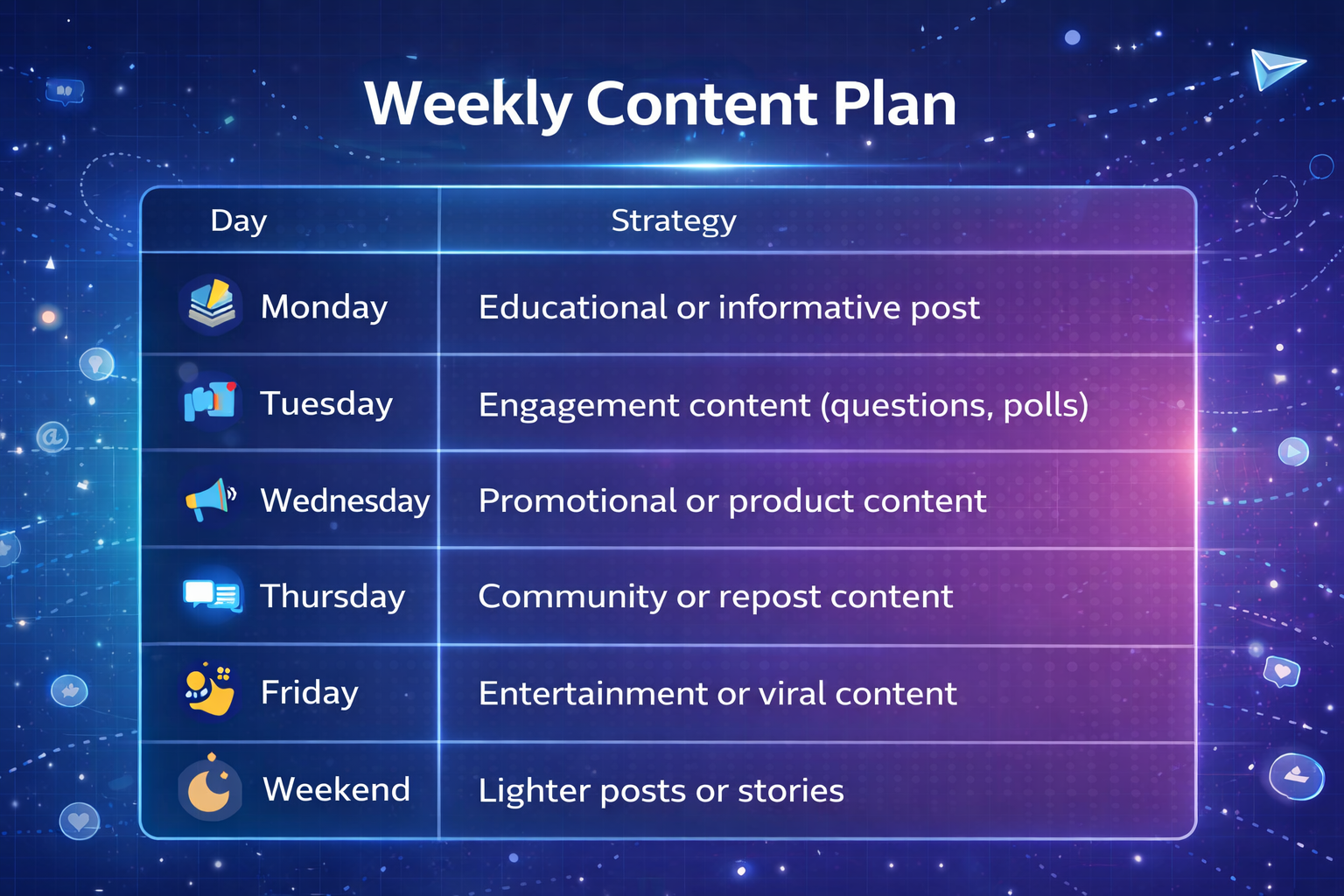 Weekly Content Plan

| Day | Strategy |
|---|---|
| Monday | Educational or informative post |
| Tuesday | Engagement content (questions, polls) |
| Wednesday | Promotional or product content |
| Thursday | Community or repost content |
| Friday | Entertainment or viral content |
| Weekend | Lighter posts or stories |